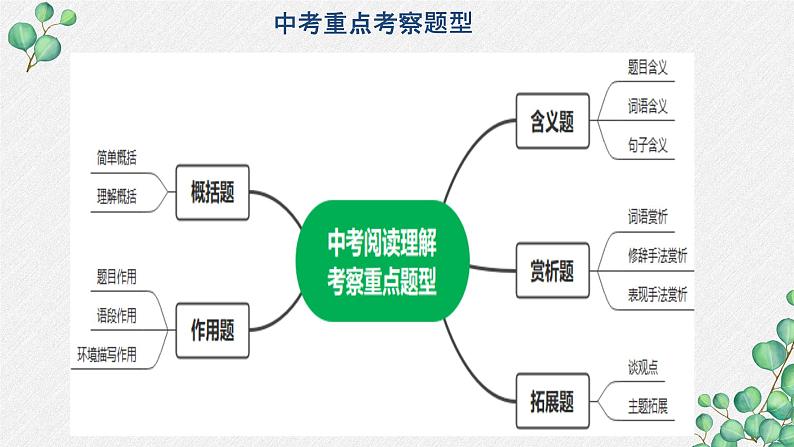 中考重点考察题型

中考阅读理解考察重点题型

概括题
简单概括
理解概括

作用题
题目作用
语段作用
环境描写作用

含义题
题目含义
词语含义
句子含义

赏析题
词语赏析
修辞手法赏析
表现手法赏析

拓展题
谈观点
主题拓展